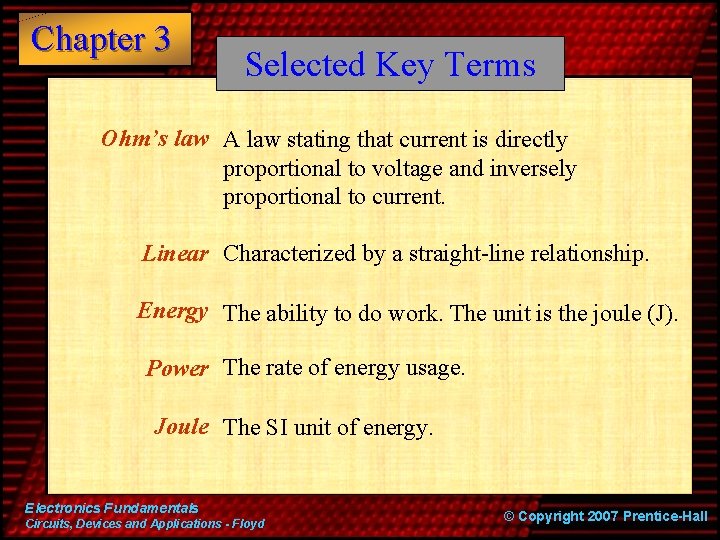 Chapter 3

Selected Key Terms

Ohm's law A law stating that current is directly proportional to voltage and inversely proportional to current.

Linear Characterized by a straight-line relationship.

Energy The ability to do work. The unit is the joule (J).

Power The rate of energy usage.

Joule The SI unit of energy.

Electronics Fundamentals
Circuits, Devices and Applications - Floyd

© Copyright 2007 Prentice-Hall